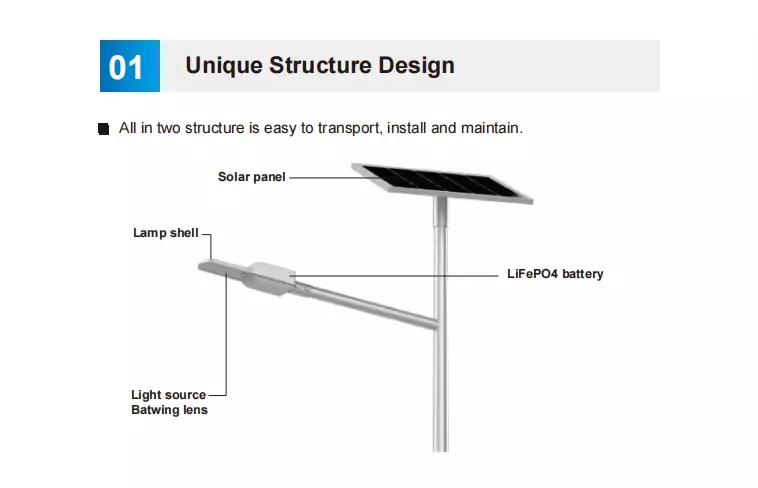 01 Unique Structure Design

All in two structure is easy to transport, install and maintain.

Solar panel

Lamp shell

LiFePO4 battery

Light source
Batwing lens